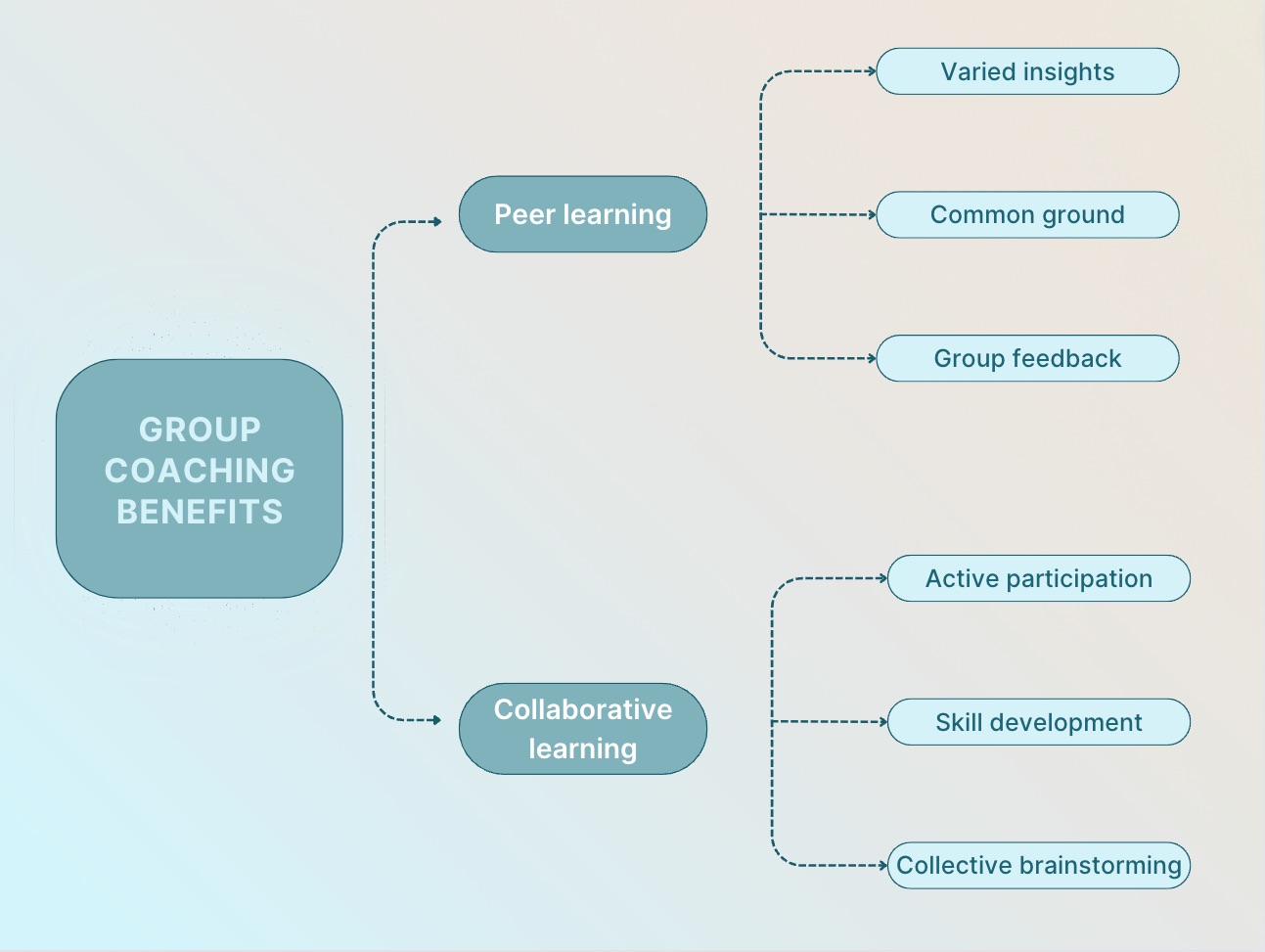 GROUP COACHING BENEFITS

Peer learning

Varied insights

Common ground

Group feedback

Collaborative learning

Active participation

Skill development

Collective brainstorming